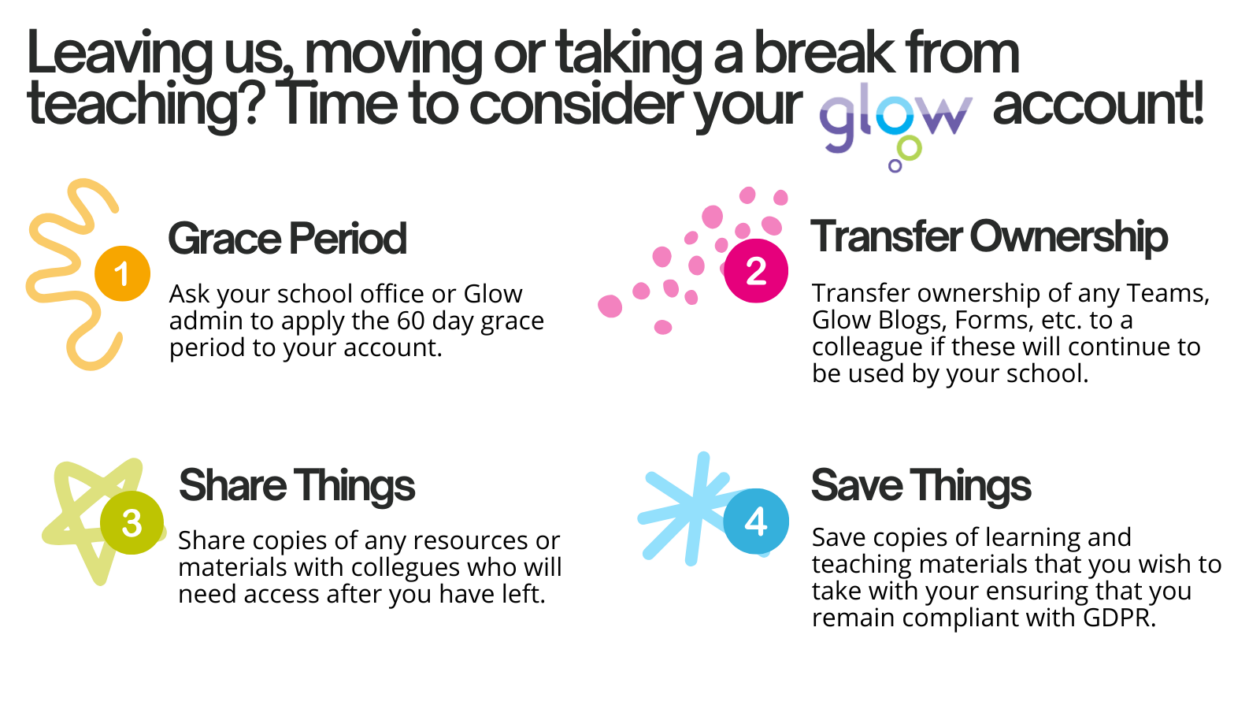 Leaving us, moving or taking a break from teaching? Time to consider your glow account!

1

Grace Period

Ask your school office or Glow admin to apply the 60 day grace period to your account.

2

Transfer Ownership

Transfer ownership of any Teams, Glow Blogs, Forms, etc. to a colleague if these will continue to be used by your school.

3

Share Things

Share copies of any resources or materials with collegues who will need access after you have left.

4

Save Things

Save copies of learning and teaching materials that you wish to take with your ensuring that you remain compliant with GDPR.